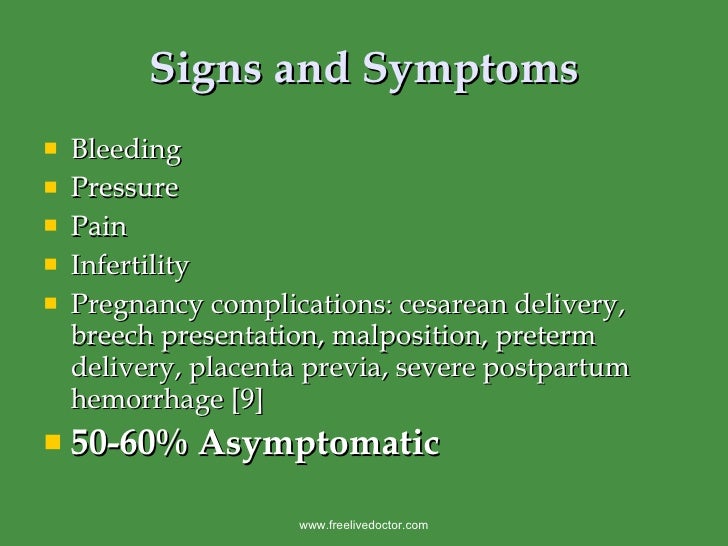 Signs and Symptoms

- Bleeding
- Pressure
- Pain
- Infertility
- Pregnancy complications: cesarean delivery, breech presentation, malposition, preterm delivery, placenta previa, severe postpartum hemorrhage [9]
- 50-60% Asymptomatic

www.freelivedoctor.com